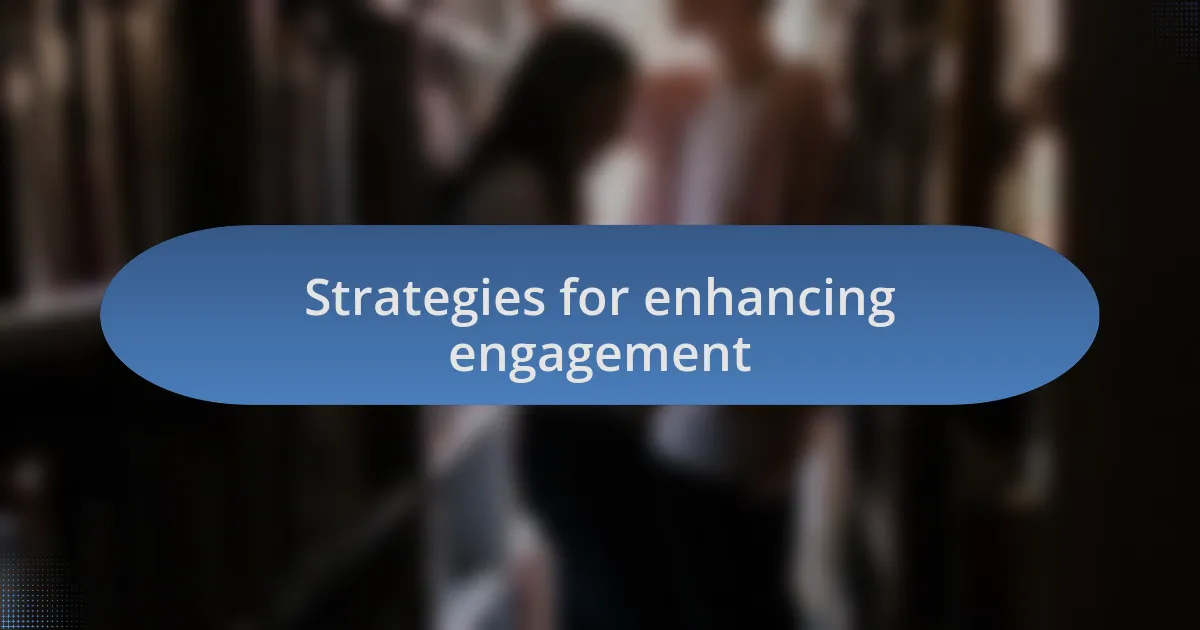 Strategies for enhancing engagement